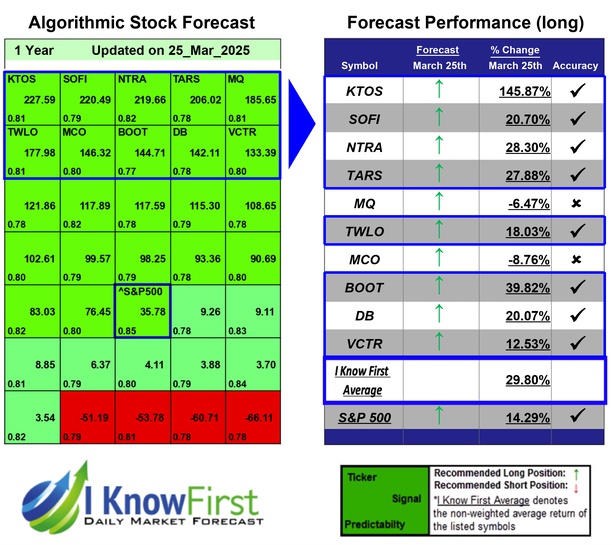 Algorithmic Stock Forecast

1 Year Updated on 25_Mar_2025

| | | | | |
|---|---|---|---|---|
| KTOS 227.59 0.81 | SOFI 220.49 0.79 | NTRA 219.66 0.82 | TARS 206.02 0.78 | MQ 185.65 0.81 |
| TWLO 177.98 0.81 | MCO 146.32 0.80 | BOOT 144.71 0.77 | DB 142.11 0.78 | VCTR 133.39 0.80 |
| 121.86 0.78 | 117.89 0.82 | 117.59 0.78 | 115.30 0.79 | 108.65 0.78 |
| 102.61 0.80 | 99.57 0.79 | 98.25 0.79 | 93.36 0.78 | 90.69 0.80 |
| 83.03 0.82 | 76.45 0.80 | ^S&P500 35.78 0.85 | 9.26 0.78 | 9.11 0.83 |
| 8.85 0.81 | 6.37 0.79 | 4.11 0.80 | 3.88 0.79 | 3.70 0.84 |
| 3.54 0.82 | -51.19 0.79 | -53.78 0.81 | -60.71 0.78 | -66.11 0.78 |

Forecast Performance (long)

| Symbol | Forecast March 25th | % Change March 25th | Accuracy |
|---|---|---|---|
| KTOS | ↑ | 145.87% | ✓ |
| SOFI | ↑ | 20.70% | ✓ |
| NTRA | ↑ | 28.30% | ✓ |
| TARS | ↑ | 27.88% | ✓ |
| MQ | ↑ | -6.47% | ✗ |
| TWLO | ↑ | 18.03% | ✓ |
| MCO | ↑ | -8.76% | ✗ |
| BOOT | ↑ | 39.82% | ✓ |
| DB | ↑ | 20.07% | ✓ |
| VCTR | ↑ | 12.53% | ✓ |
| I Know First Average | | 29.80% | |
| S&P 500 | ↑ | 14.29% | ✓ |

I Know First
DAILY MARKET FORECAST

Ticker
Signal
Predictabilty

Recommended Long Position: ↑
Recommended Short Position: ↓
*I Know First Average denotes the non-weighted average return of the listed symbols